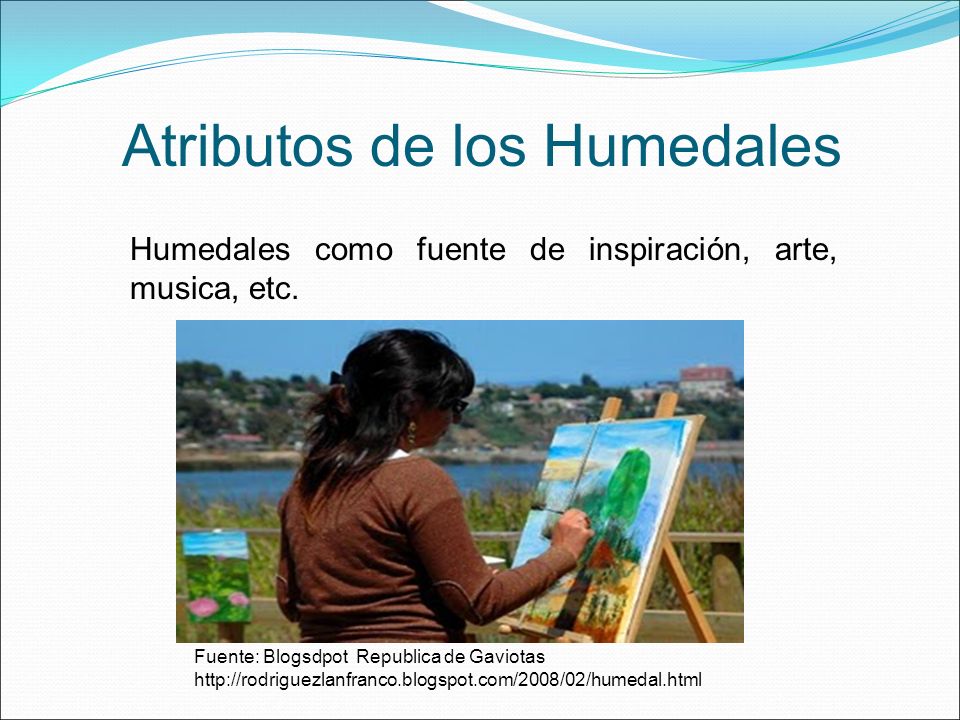 Atributos de los Humedales

Humedales como fuente de inspiración, arte, musica, etc.

Fuente: Blogsdpot Republica de Gaviotas
http://rodriguezlanfranco.blogspot.com/2008/02/humedal.html